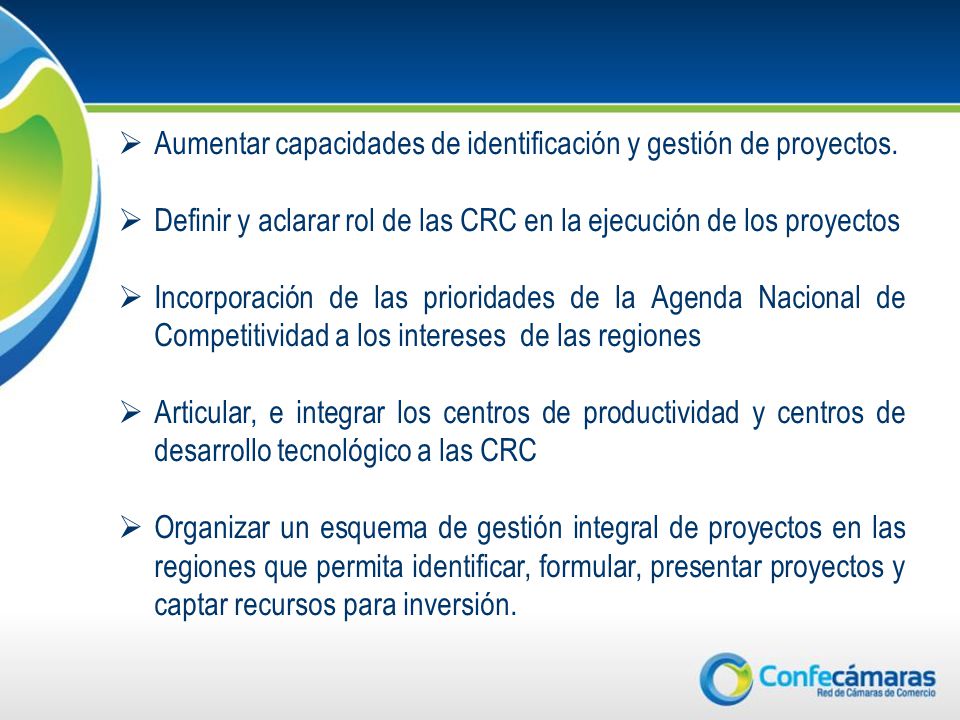 ➢ Aumentar capacidades de identificación y gestión de proyectos.

➢ Definir y aclarar rol de las CRC en la ejecución de los proyectos

➢ Incorporación de las prioridades de la Agenda Nacional de Competitividad a los intereses de las regiones

➢ Articular, e integrar los centros de productividad y centros de desarrollo tecnológico a las CRC

➢ Organizar un esquema de gestión integral de proyectos en las regiones que permita identificar, formular, presentar proyectos y captar recursos para inversión.

Confecámaras
Red de Cámaras de Comercio